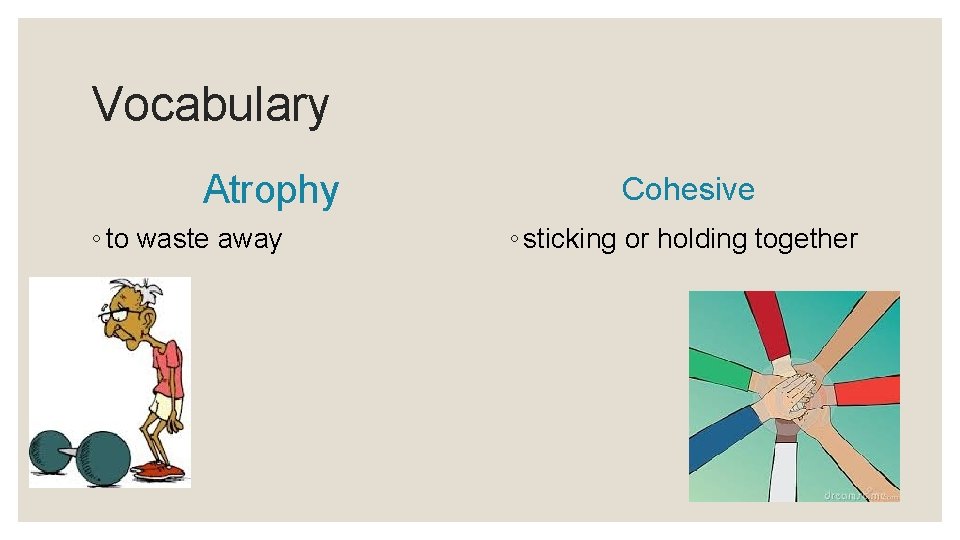 Vocabulary

Atrophy

◦ to waste away

Cohesive

◦ sticking or holding together

dreamstime